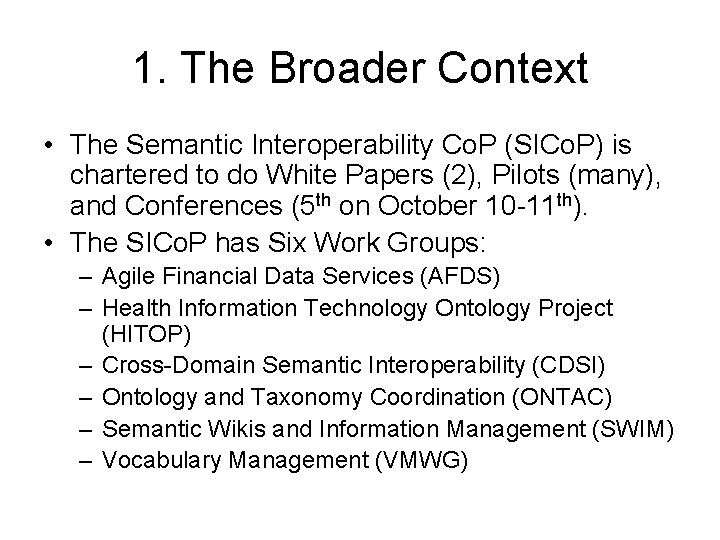 1. The Broader Context

• The Semantic Interoperability CoP (SICoP) is chartered to do White Papers (2), Pilots (many), and Conferences (5$^{th}$ on October 10-11$^{th}$).

• The SICoP has Six Work Groups:
– Agile Financial Data Services (AFDS)
– Health Information Technology Ontology Project (HITOP)
– Cross-Domain Semantic Interoperability (CDSI)
– Ontology and Taxonomy Coordination (ONTAC)
– Semantic Wikis and Information Management (SWIM)
– Vocabulary Management (VMWG)